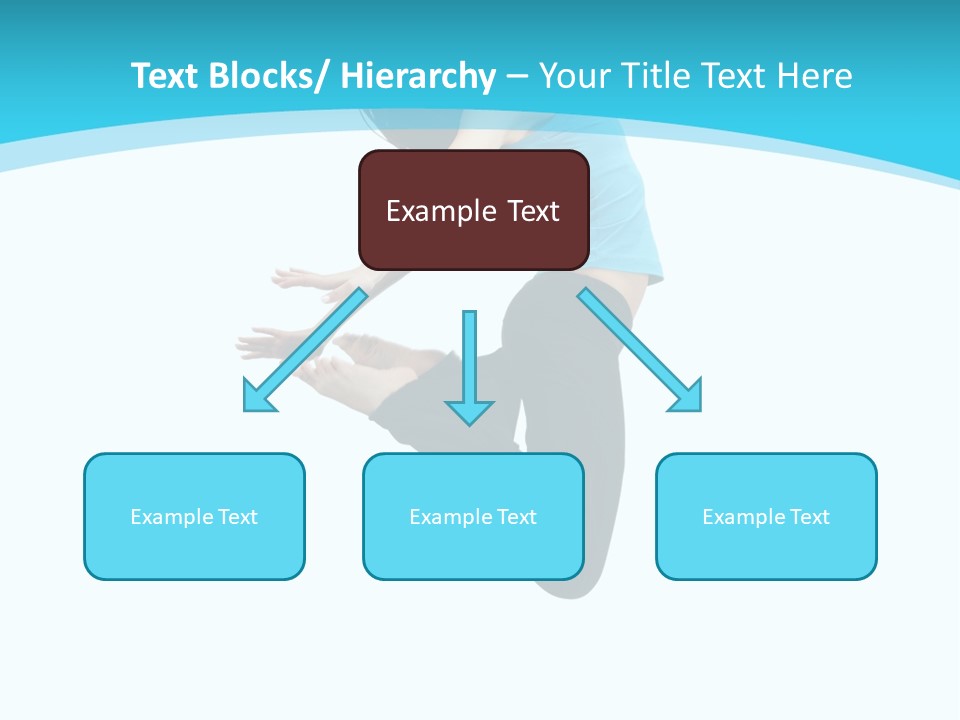 Text Blocks/ Hierarchy – Your Title Text Here

Example Text

Example Text

Example Text

Example Text